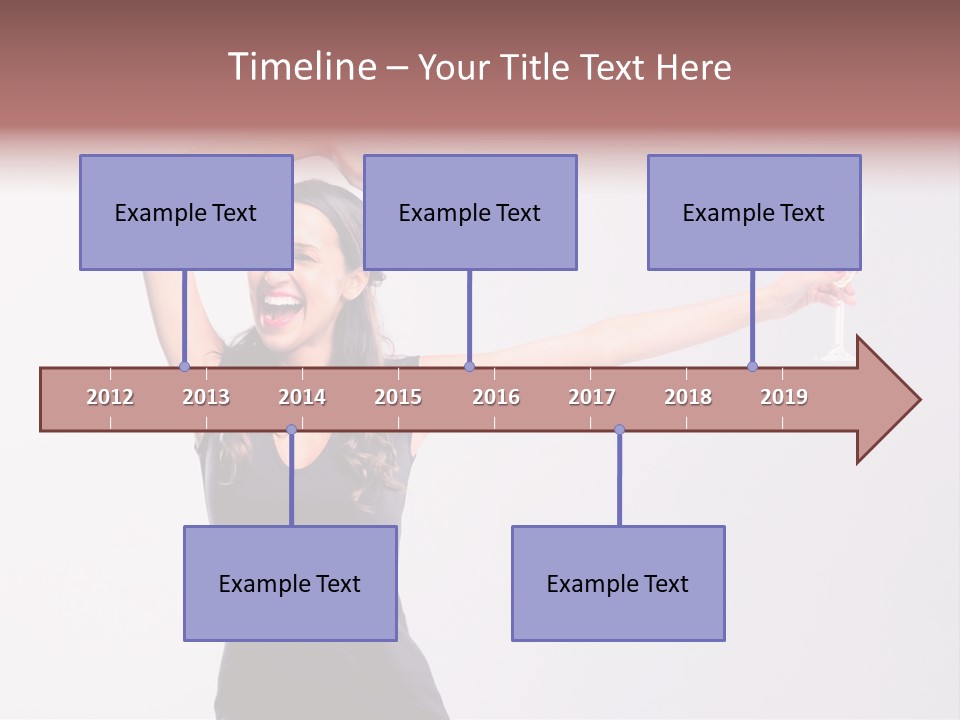 Timeline – Your Title Text Here

Example Text

Example Text

Example Text

2012 2013 2014 2015 2016 2017 2018 2019

Example Text

Example Text